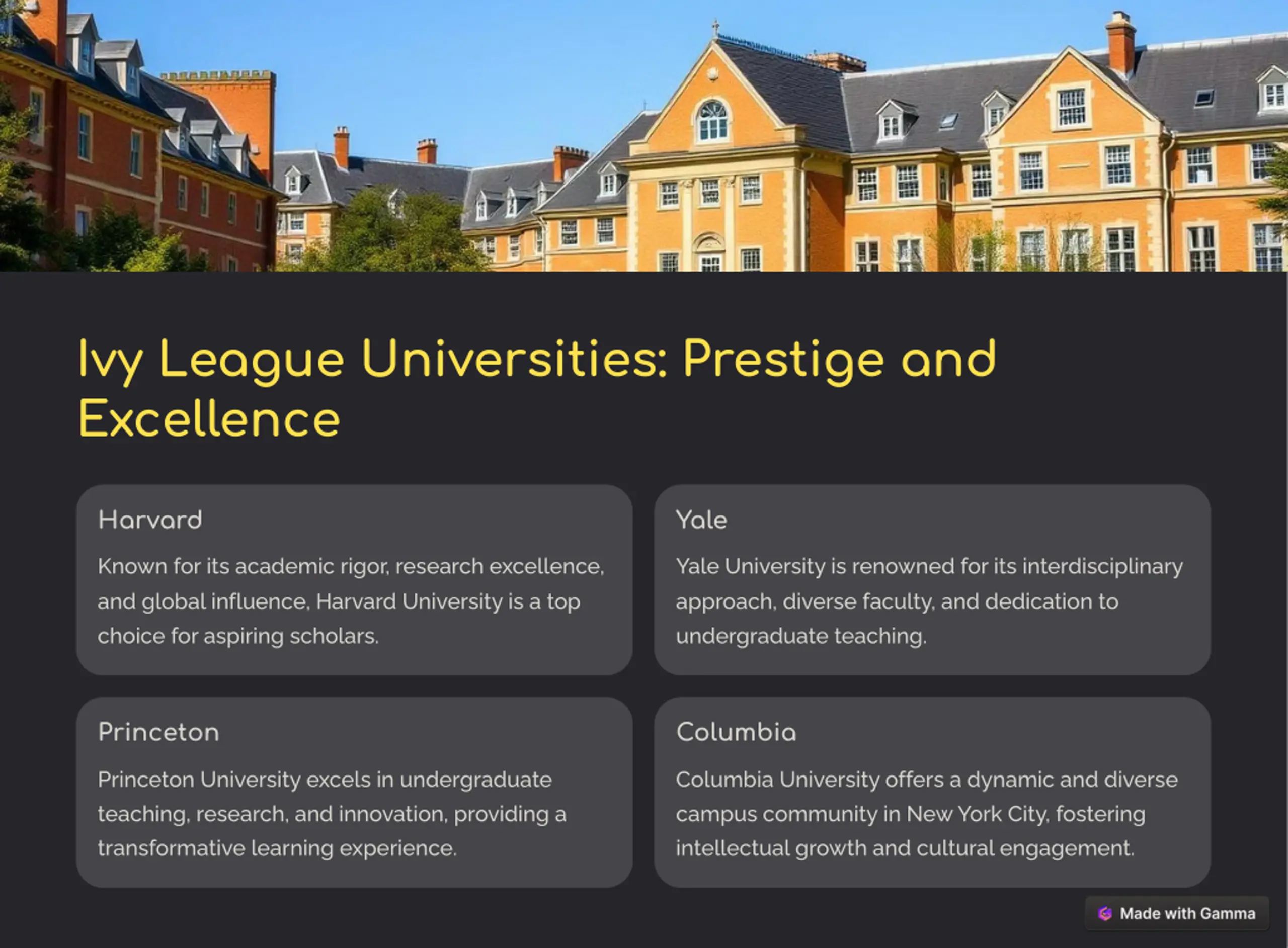 Ivy League Universities: Prestige and Excellence

Harvard

Known for its academic rigor, research excellence, and global influence, Harvard University is a top choice for aspiring scholars.

Yale

Yale University is renowned for its interdisciplinary approach, diverse faculty, and dedication to undergraduate teaching.

Princeton

Princeton University excels in undergraduate teaching, research, and innovation, providing a transformative learning experience.

Columbia

Columbia University offers a dynamic and diverse campus community in New York City, fostering intellectual growth and cultural engagement.

Made with Gamma